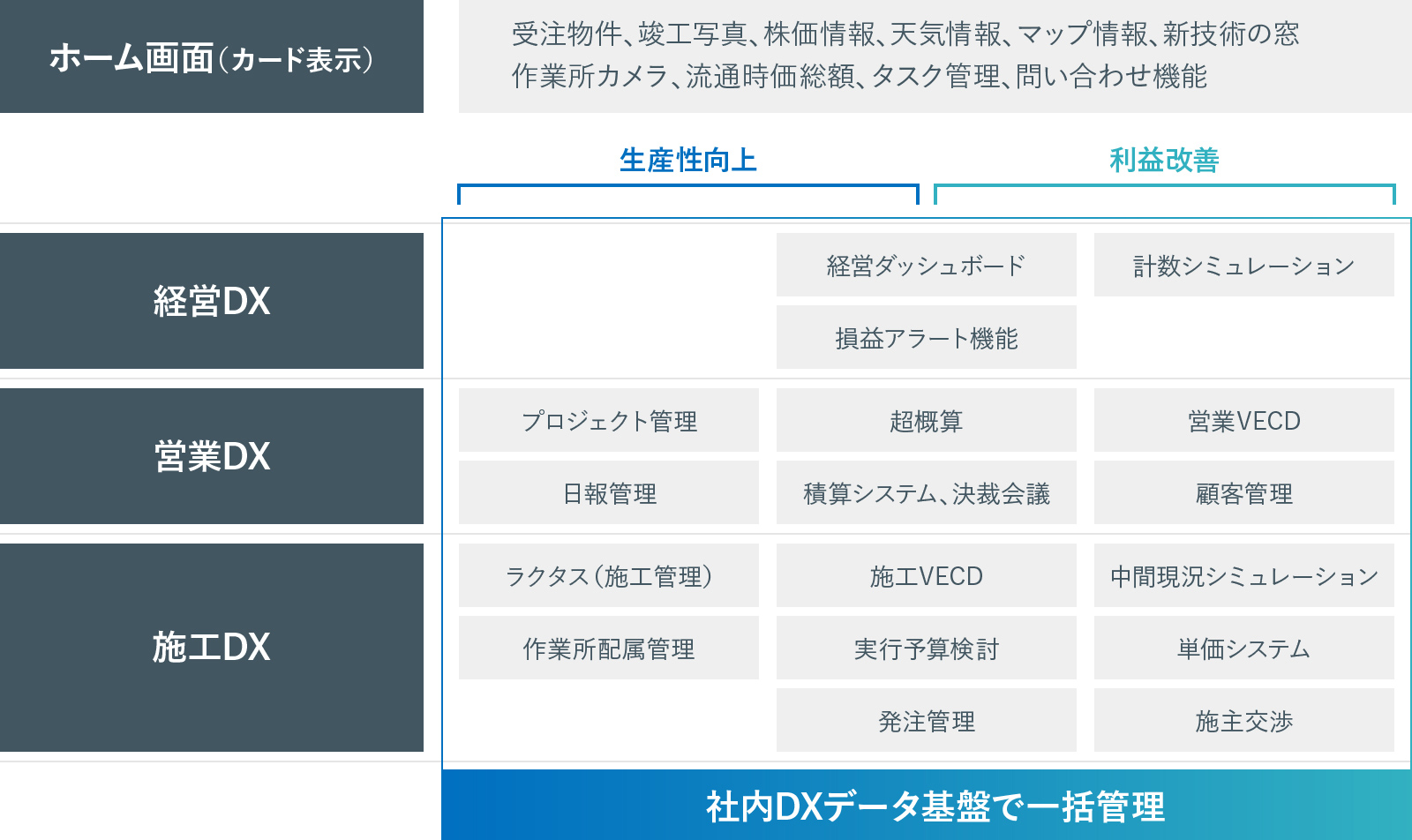 ホーム画面（カード表示）

受注物件、竣工写真、株価情報、天気情報、マップ情報、新技術の窓
作業所カメラ、流通時価総額、タスク管理、問い合わせ機能

生産性向上

利益改善

経営DX

経営ダッシュボード

計数シミュレーション

損益アラート機能

営業DX

プロジェクト管理

超概算

営業VECD

日報管理

積算システム、決裁会議

顧客管理

施工DX

ラクタス（施工管理）

施工VECD

中間現況シミュレーション

作業所配属管理

実行予算検討

単価システム

発注管理

施主交渉

社内DXデータ基盤で一括管理